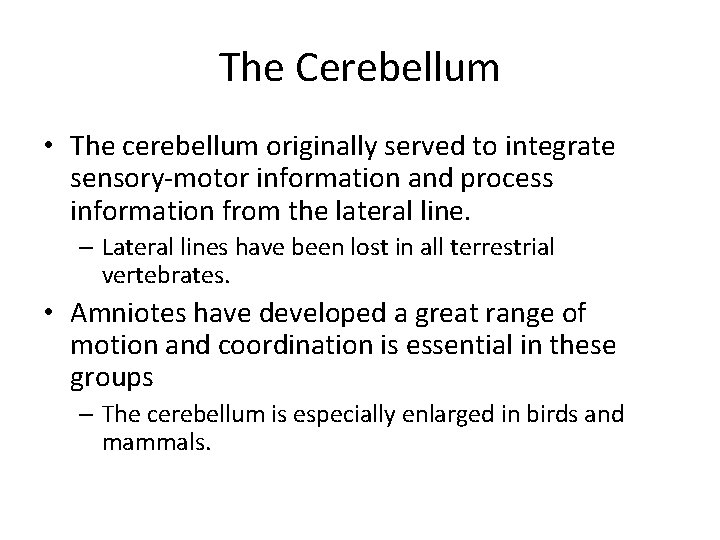 The Cerebellum

• The cerebellum originally served to integrate sensory-motor information and process information from the lateral line.
– Lateral lines have been lost in all terrestrial vertebrates.

• Amniotes have developed a great range of motion and coordination is essential in these groups
– The cerebellum is especially enlarged in birds and mammals.